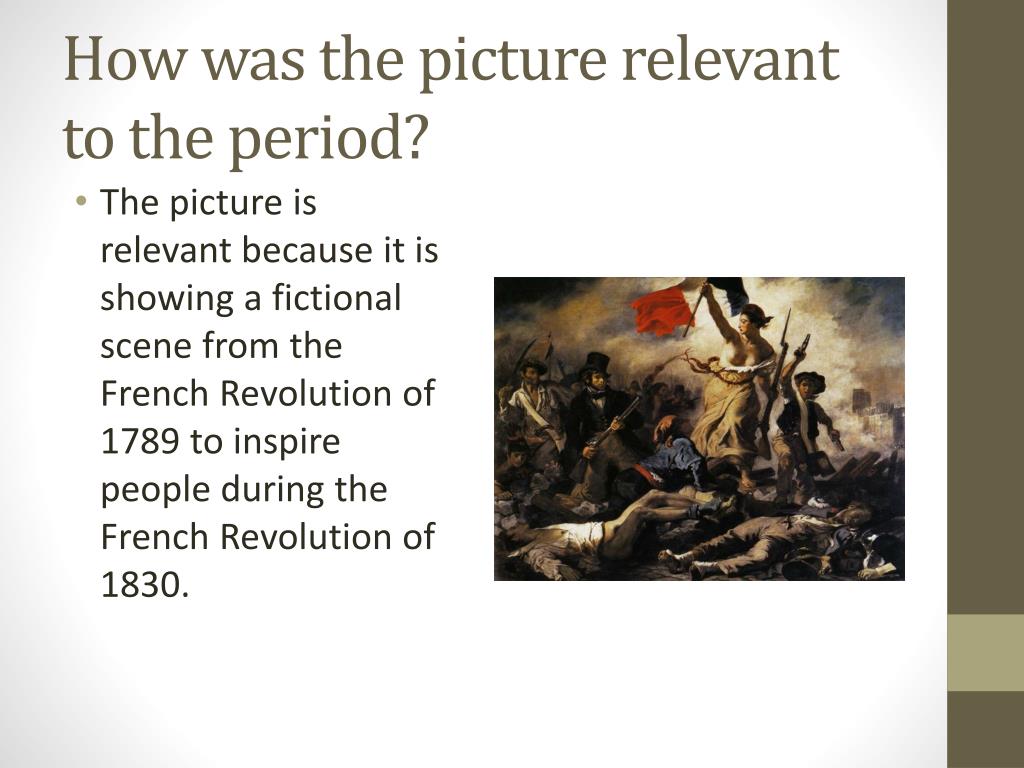 How was the picture relevant to the period?

• The picture is relevant because it is showing a fictional scene from the French Revolution of 1789 to inspire people during the French Revolution of 1830.